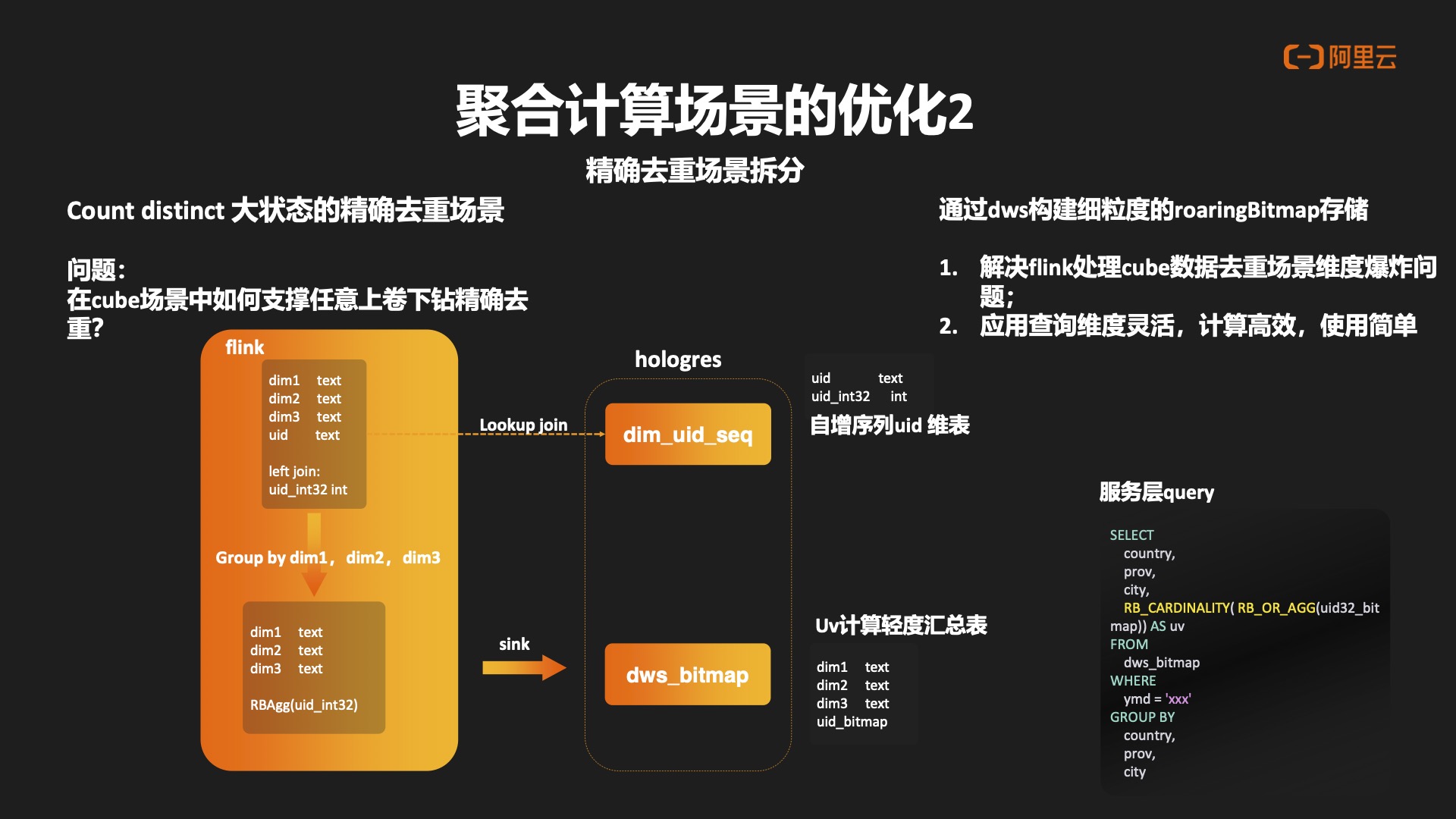 阿里云

聚合计算场景的优化2

精确去重场景拆分

Count distinct 大状态的精确去重场景

问题：
在cube场景中如何支撑任意上卷下钻精确去重?

通过dws构建细粒度的roaringBitmap存储

1. 解决flink处理cube数据去重场景维度爆炸问题；
2. 应用查询维度灵活，计算高效，使用简单

flink

dim1 text
dim2 text
dim3 text
uid text

left join:
uid_int32 int

Group by dim1，dim2，dim3

dim1 text
dim2 text
dim3 text

RBAgg(uid_int32)

Lookup join

sink

hologres

dim_uid_seq

dws_bitmap

uid text
uid_int32 int

自增序列uid 维表

Uv计算轻度汇总表

dim1 text
dim2 text
dim3 text
uid_bitmap

服务层query

SELECT
country,
prov,
city,
RB_CARDINALITY( RB_OR_AGG(uid32_bitmap)) AS uv
FROM
dws_bitmap
WHERE
ymd = 'xxx'
GROUP BY
country,
prov,
city